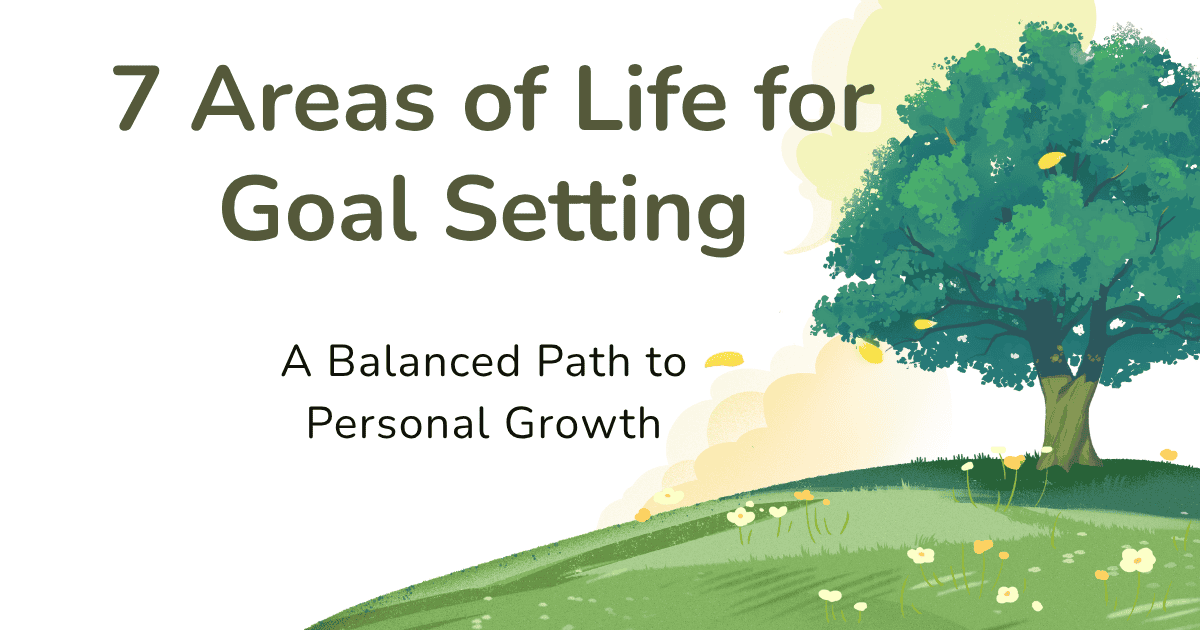 7 Areas of Life for Goal Setting

A Balanced Path to Personal Growth